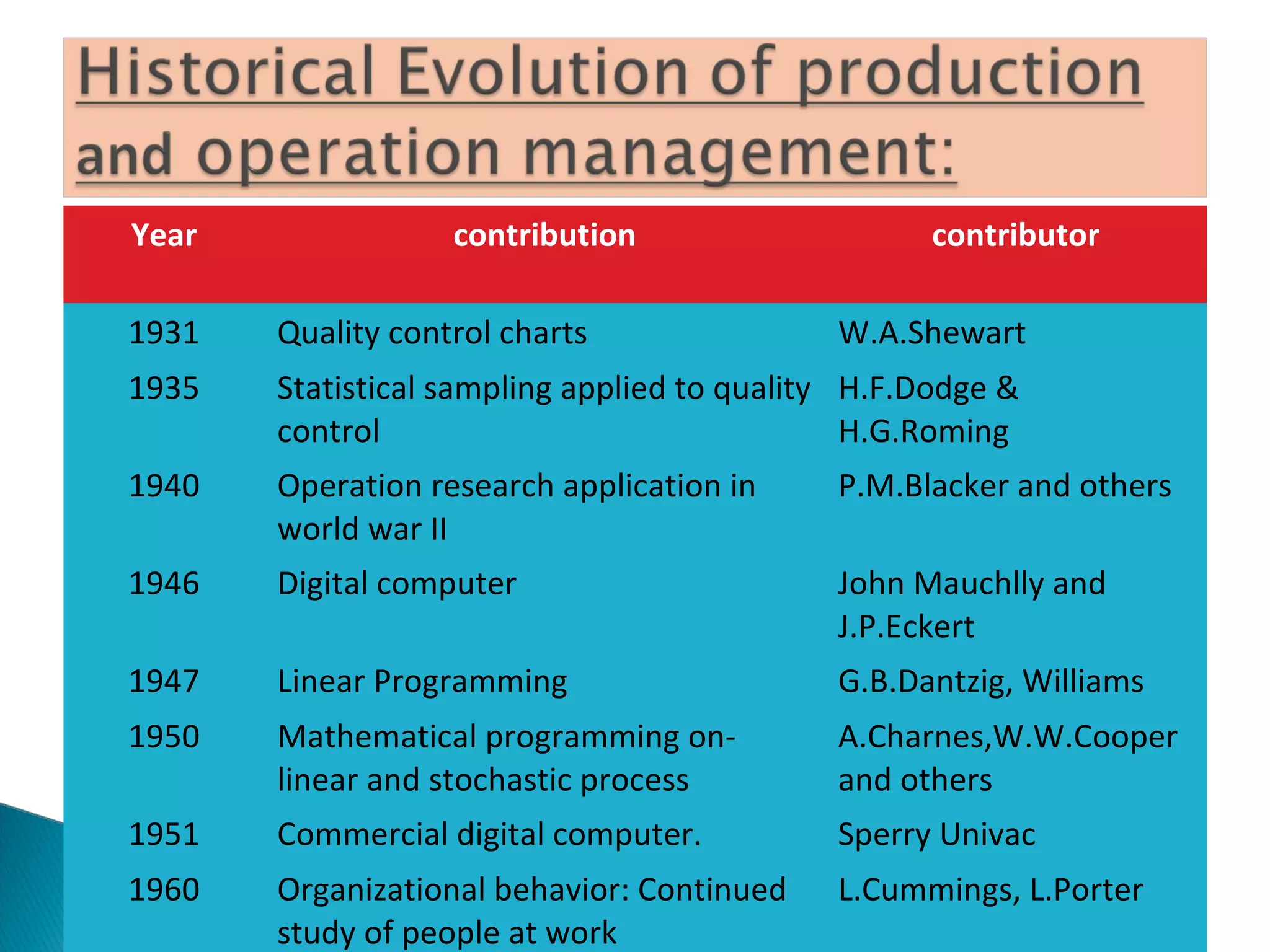 Historical Evolution of production and operation management:

| Year | contribution | contributor |
|---|---|---|
| 1931 | Quality control charts | W.A.Shewart |
| 1935 | Statistical sampling applied to quality control | H.F.Dodge & H.G.Roming |
| 1940 | Operation research application in world war II | P.M.Blacker and others |
| 1946 | Digital computer | John Mauchlly and J.P.Eckert |
| 1947 | Linear Programming | G.B.Dantzig, Williams |
| 1950 | Mathematical programming on-linear and stochastic process | A.Charnes,W.W.Cooper and others |
| 1951 | Commercial digital computer. | Sperry Univac |
| 1960 | Organizational behavior: Continued study of people at work | L.Cummings, L.Porter |